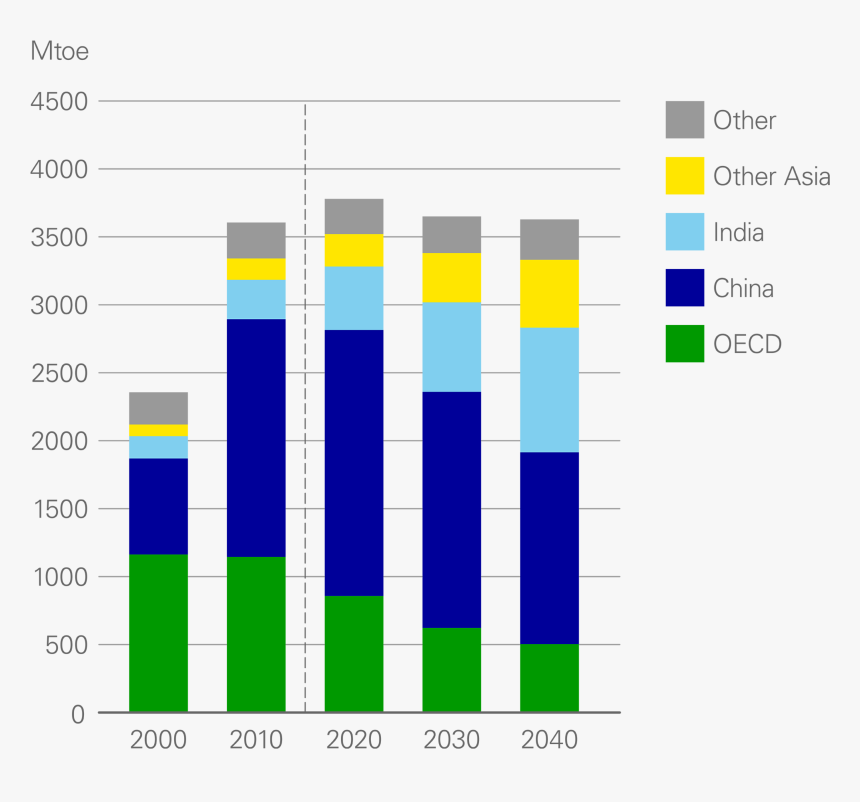 Mtoe

4500
4000
3500
3000
2500
2000
1500
1000
500
0

2000
2010
2020
2030
2040

Other
Other Asia
India
China
OECD